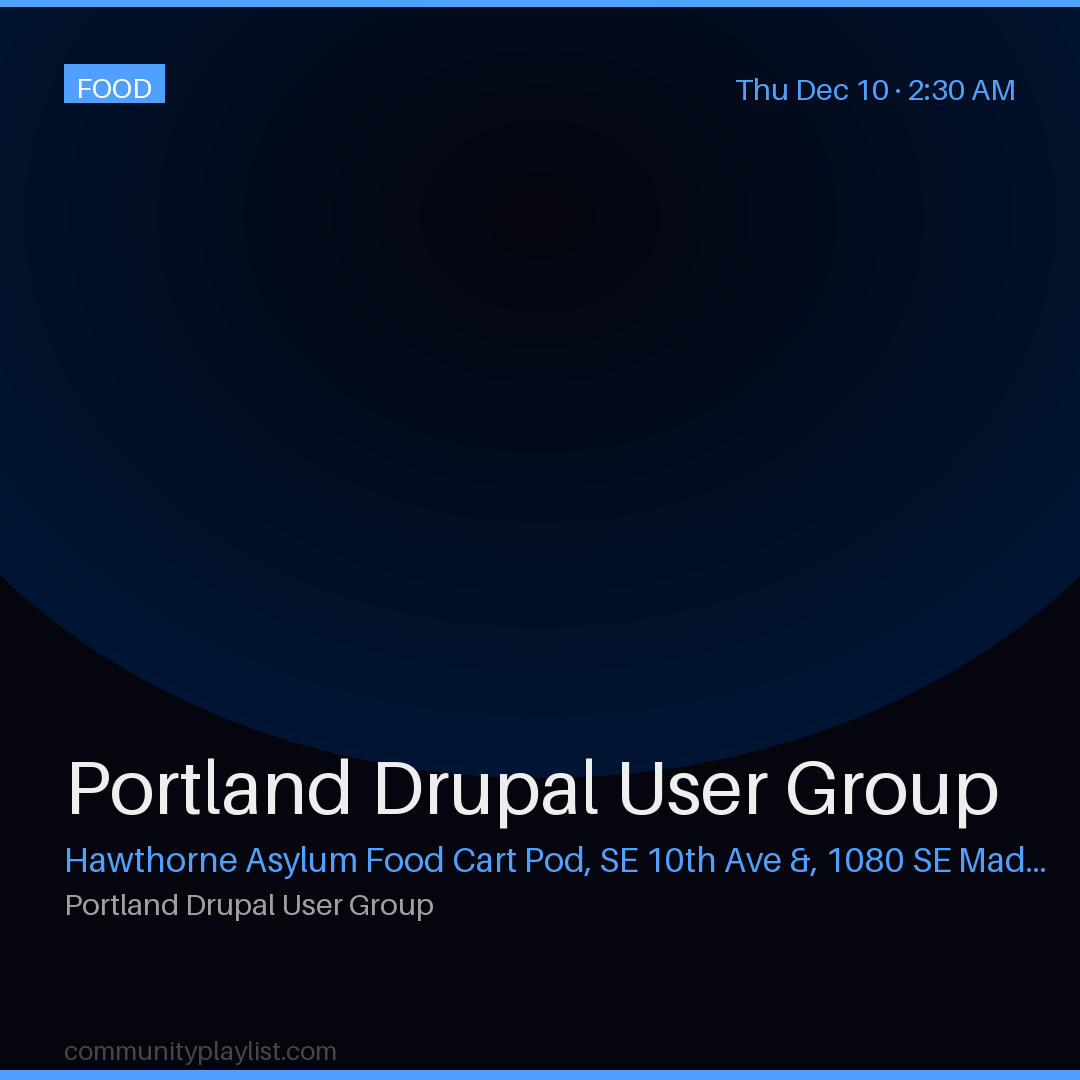 FOOD

Thu Dec 10 · 2:30 AM

Portland Drupal User Group

Hawthorne Asylum Food Cart Pod, SE 10th Ave &, 1080 SE Mad...

Portland Drupal User Group

communityplaylist.com